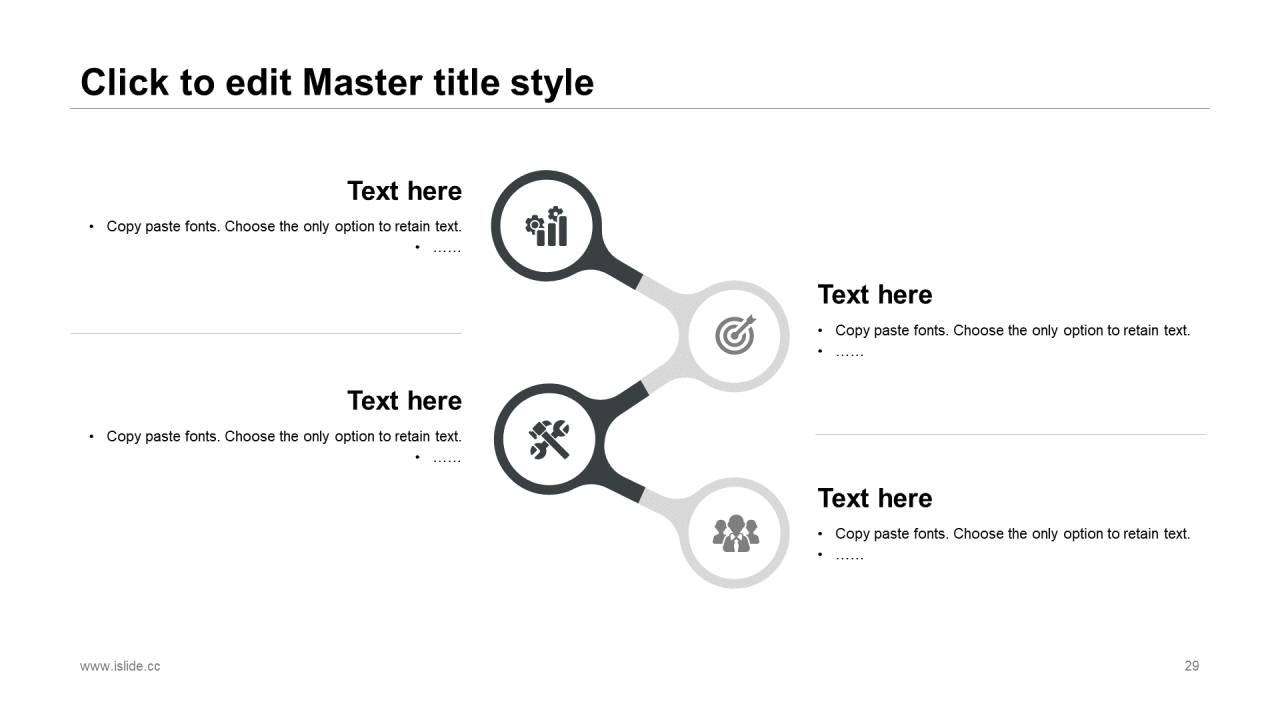 Click to edit Master title style

Text here

• Copy paste fonts. Choose the only option to retain text.
• ……

Text here

• Copy paste fonts. Choose the only option to retain text.
• ……

Text here

• Copy paste fonts. Choose the only option to retain text.
• ……

Text here

• Copy paste fonts. Choose the only option to retain text.
• ……

www.islide.cc

29